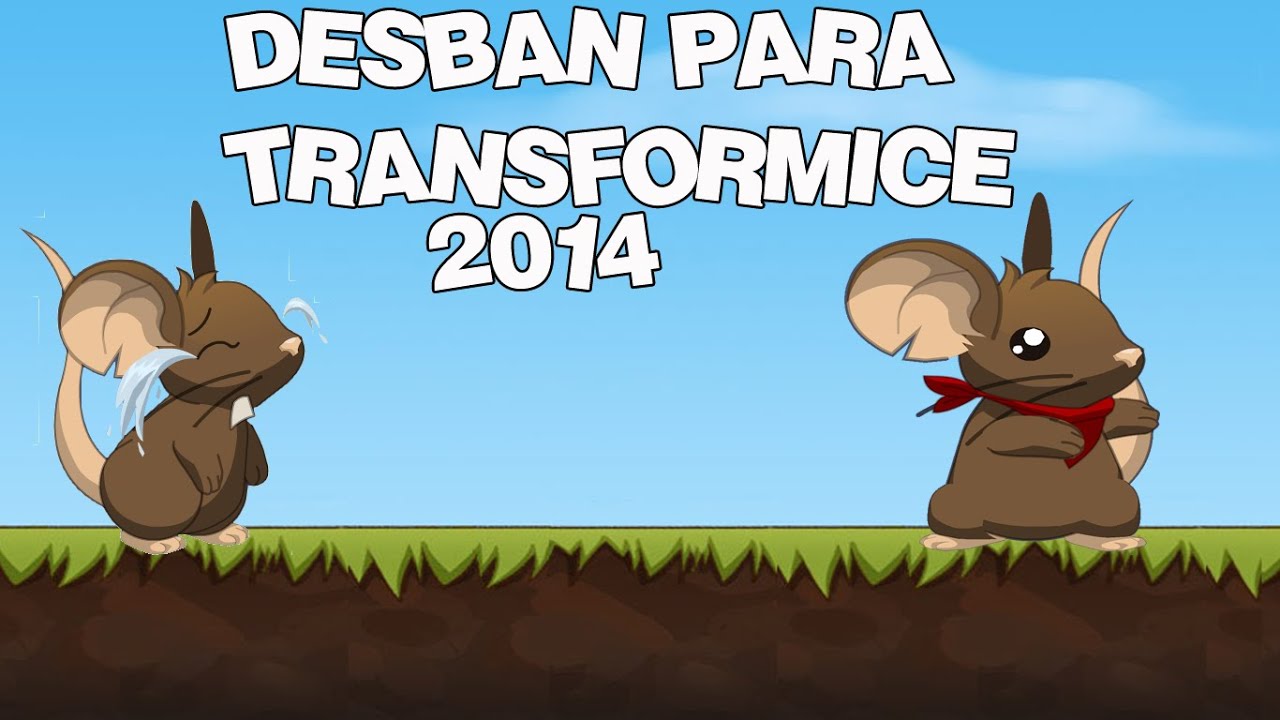 DESBAN PARA TRANSFORMICE 2014